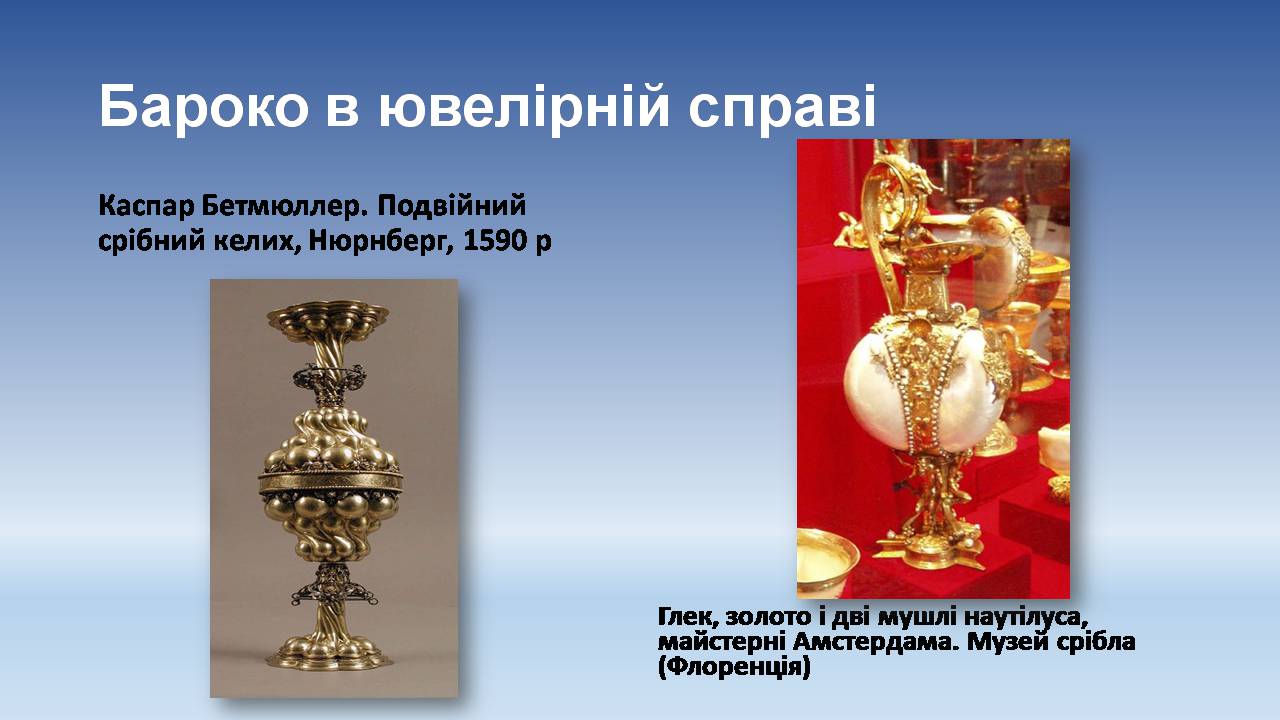 Бароко в ювелірній справі

Каспар Бетмюллер. Подвійний срібний келих, Нюрнберг, 1590 р

Глек, золото і дві мушлі наутілуса, майстерні Амстердама. Музей срібла (Флоренція)